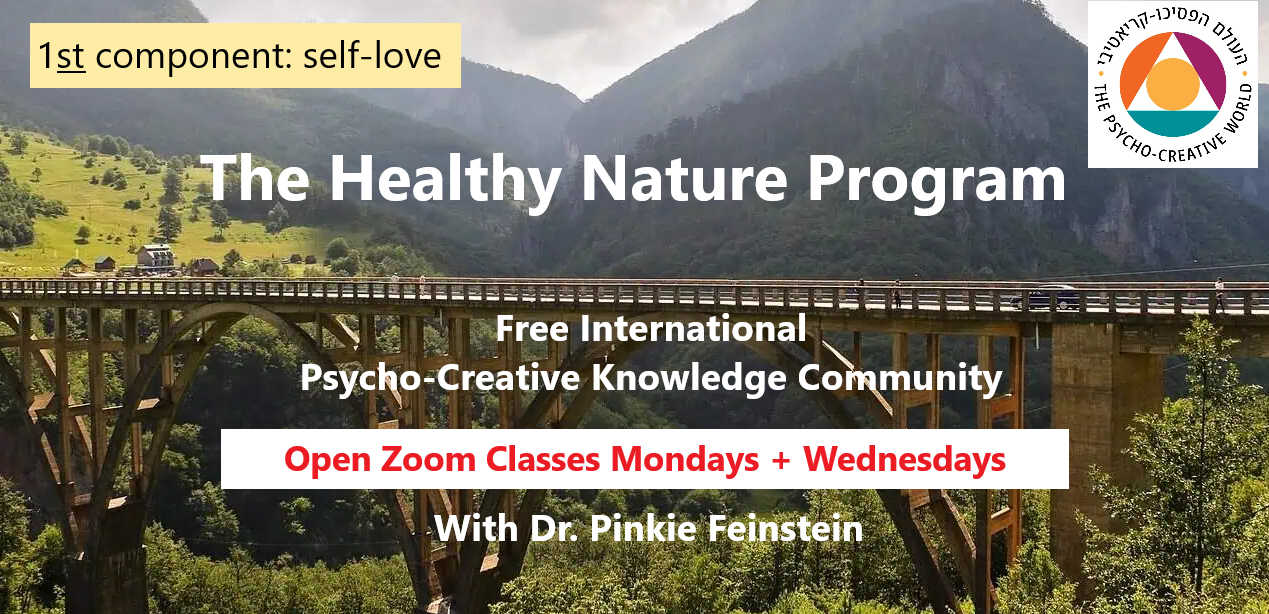 1st component: self-love

העולם הפסיכו-קריאטיבי
THE PSYCHO-CREATIVE WORLD

The Healthy Nature Program

Free International
Psycho-Creative Knowledge Community

Open Zoom Classes Mondays + Wednesdays

With Dr. Pinkie Feinstein